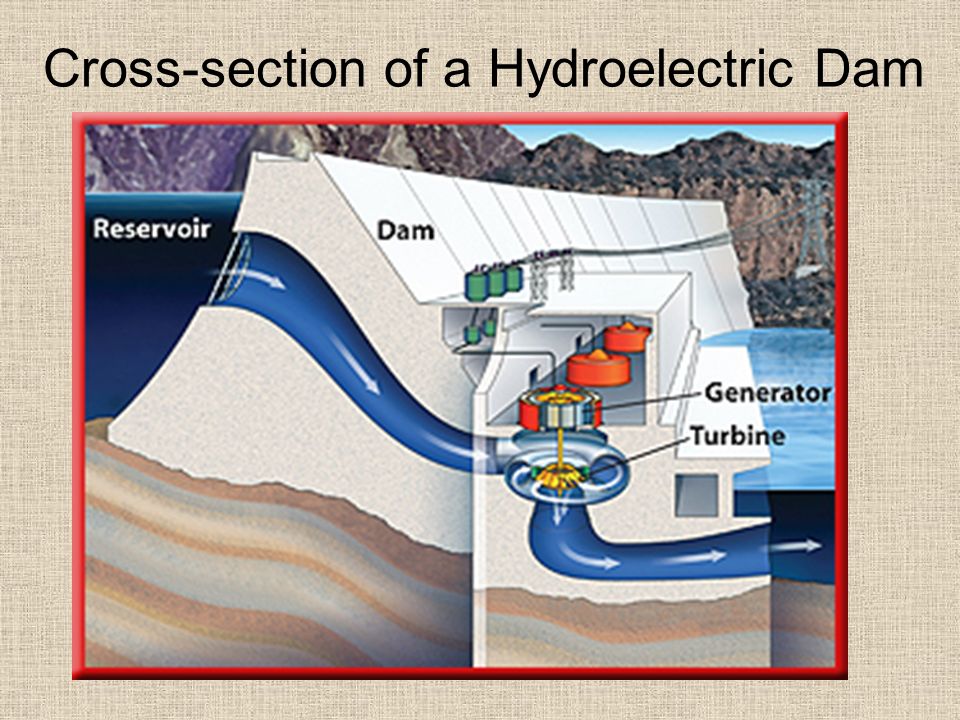 Cross-section of a Hydroelectric Dam

Reservoir

Dam

Generator

Turbine